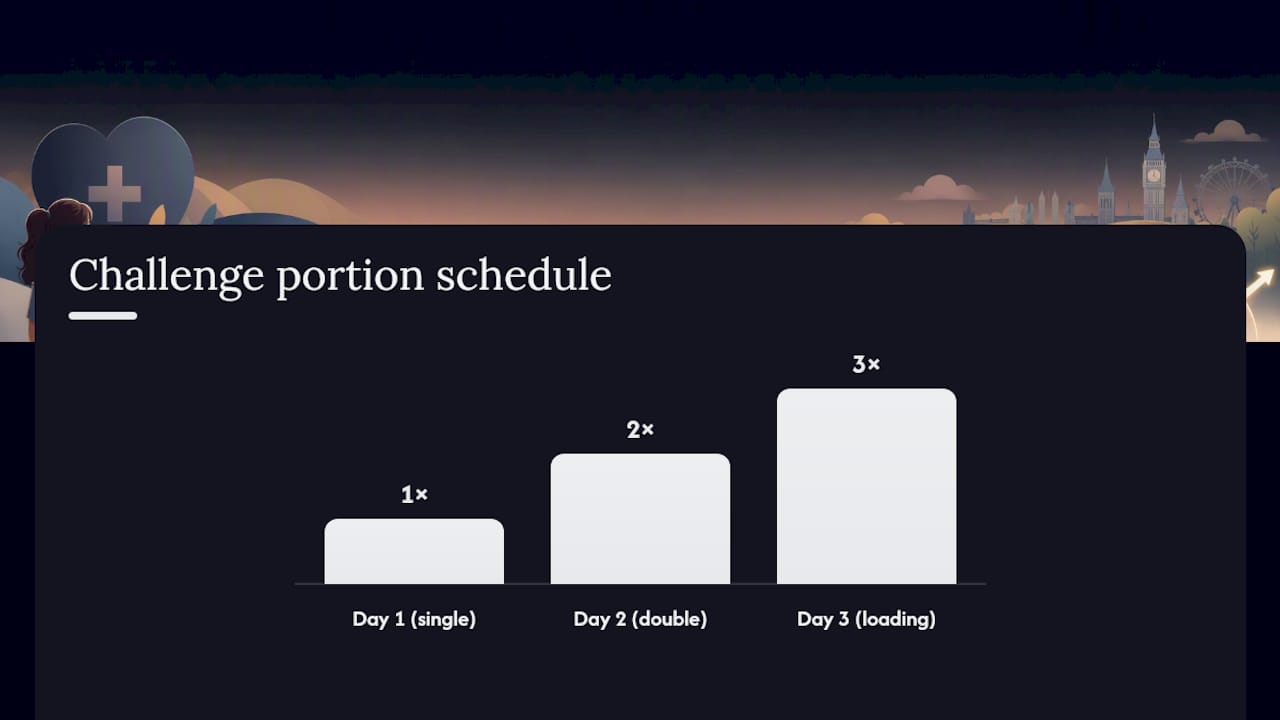 Challenge portion schedule

1×

2×

3×

Day 1 (single)

Day 2 (double)

Day 3 (loading)